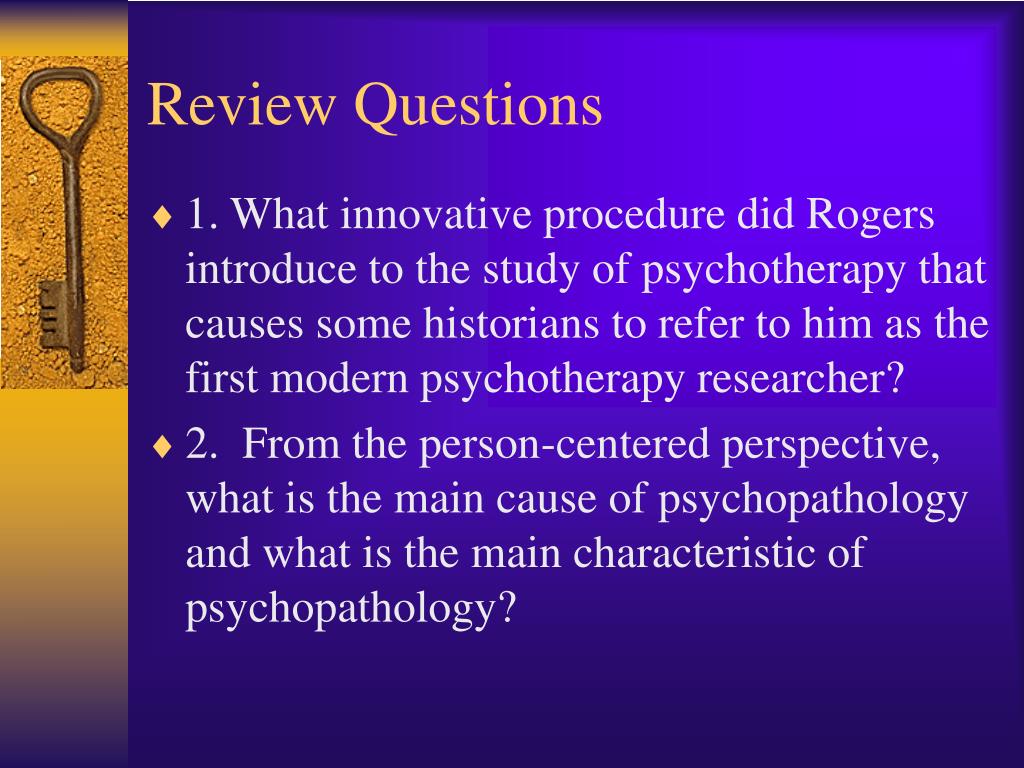 Review Questions

♦ 1. What innovative procedure did Rogers introduce to the study of psychotherapy that causes some historians to refer to him as the first modern psychotherapy researcher?

♦ 2. From the person-centered perspective, what is the main cause of psychopathology and what is the main characteristic of psychopathology?